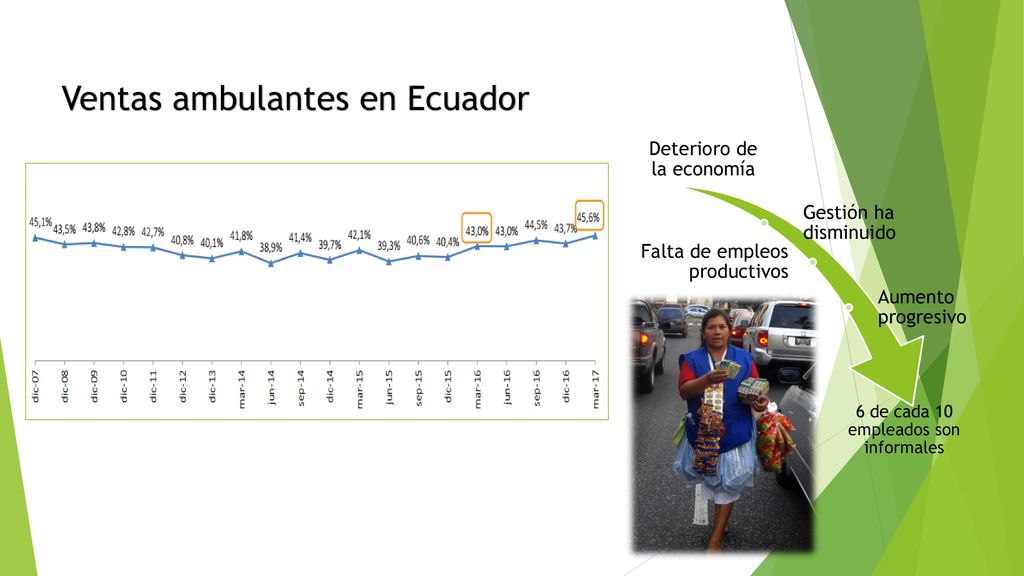 Ventas ambulantes en Ecuador

45,1% 43,5% 43,8% 42,8% 42,7% 40,8% 40,1% 41,8% 38,9% 41,4% 39,7% 42,1% 39,3% 40,6% 40,4% 43,0% 43,0% 44,5% 43,7% 45,6%

dic-07 dic-08 dic-09 dic-10 dic-11 dic-12 dic-13 mar-14 jun-14 sep-14 dic-14 mar-15 jun-15 sep-15 dic-15 mar-16 jun-16 sep-16 dic-16 mar-17

Deterioro de la economía

Gestión ha disminuido

Falta de empleos productivos

Aumento progresivo

6 de cada 10 empleados son informales